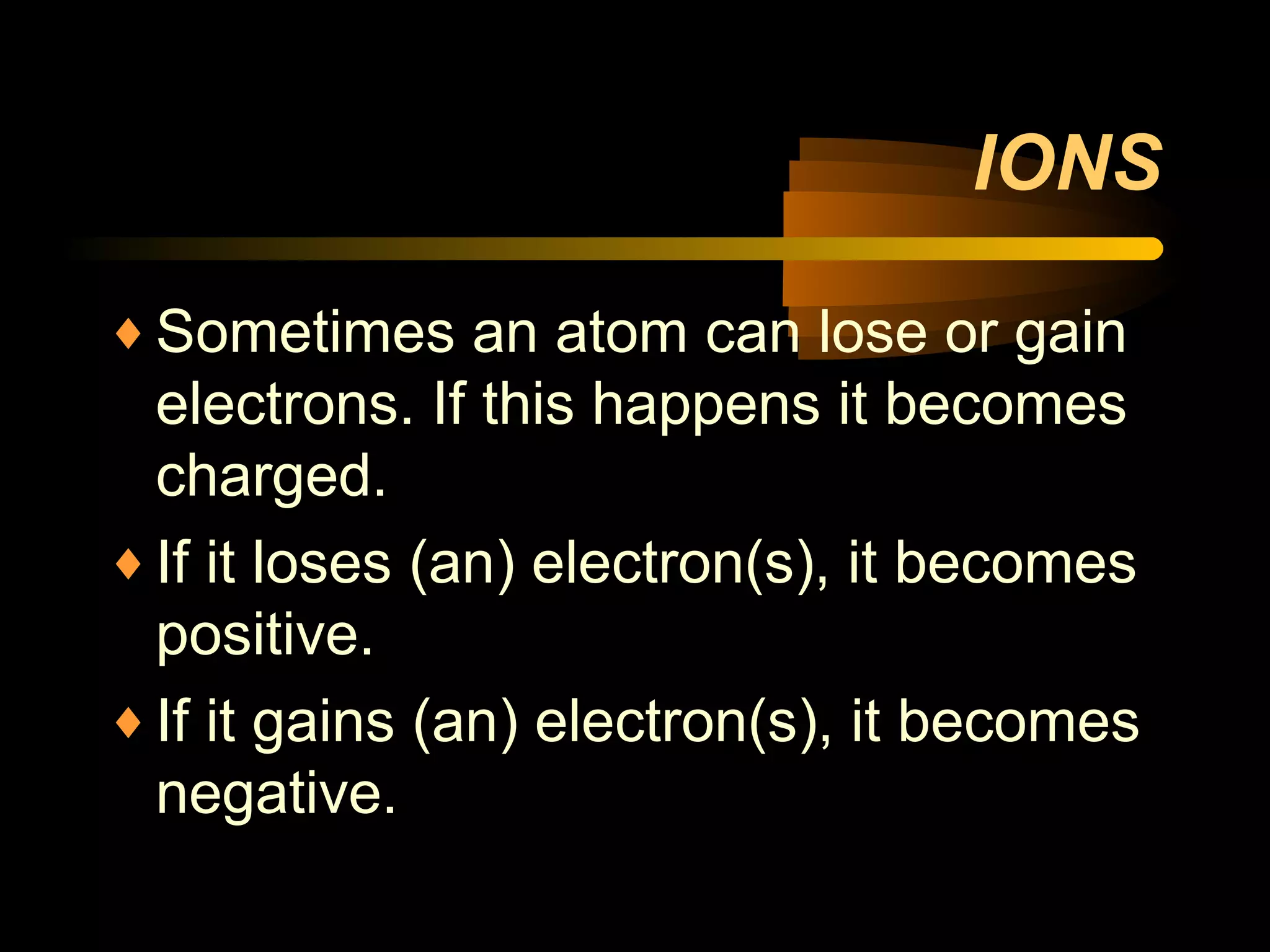 IONS

♦ Sometimes an atom can lose or gain electrons. If this happens it becomes charged.

♦ If it loses (an) electron(s), it becomes positive.

♦ If it gains (an) electron(s), it becomes negative.